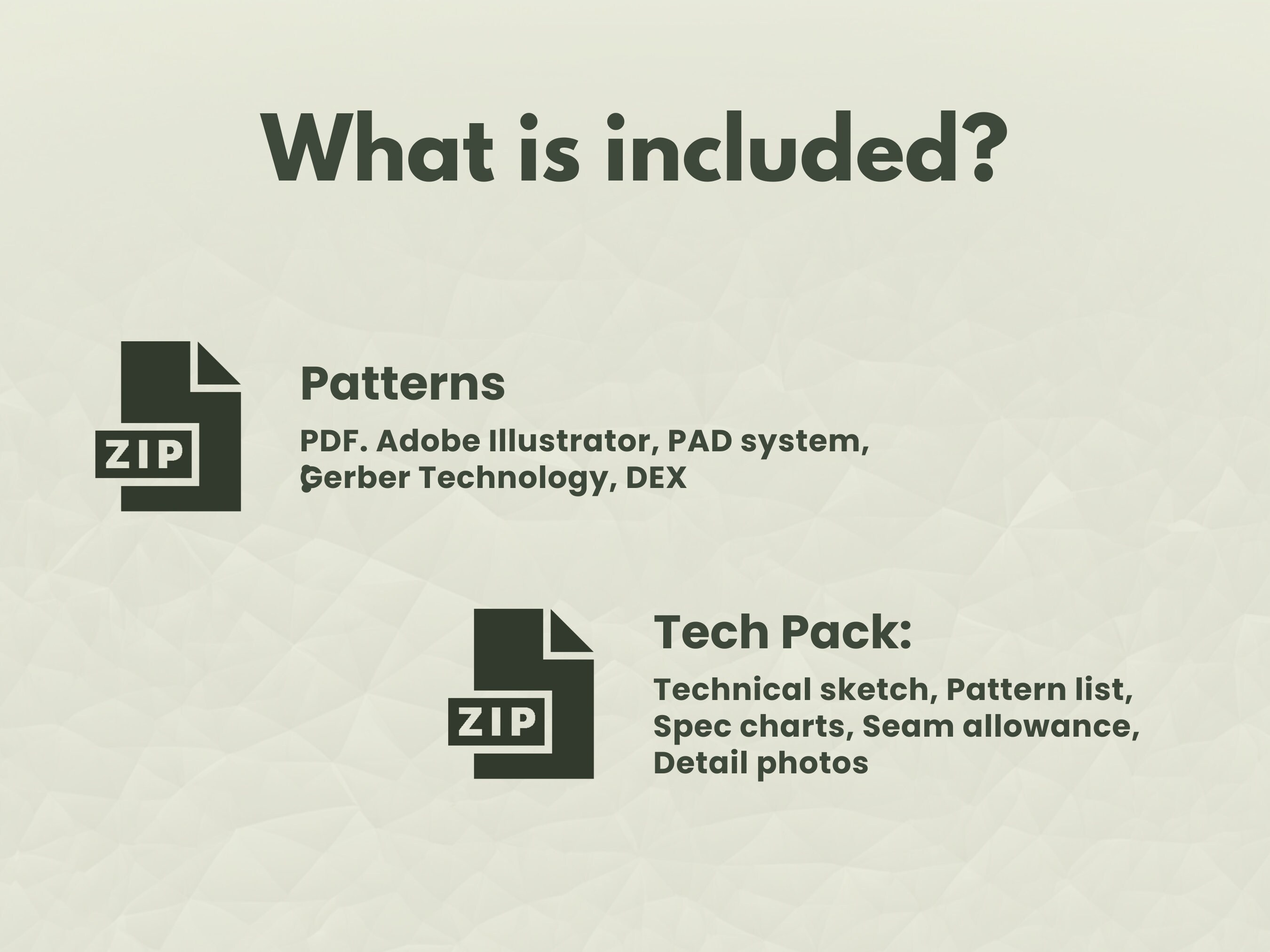 What is included?

ZIP

Patterns

PDF. Adobe Illustrator, PAD system, Gerber Technology, DEX

ZIP

Tech Pack:

Technical sketch, Pattern list, Spec charts, Seam allowance, Detail photos